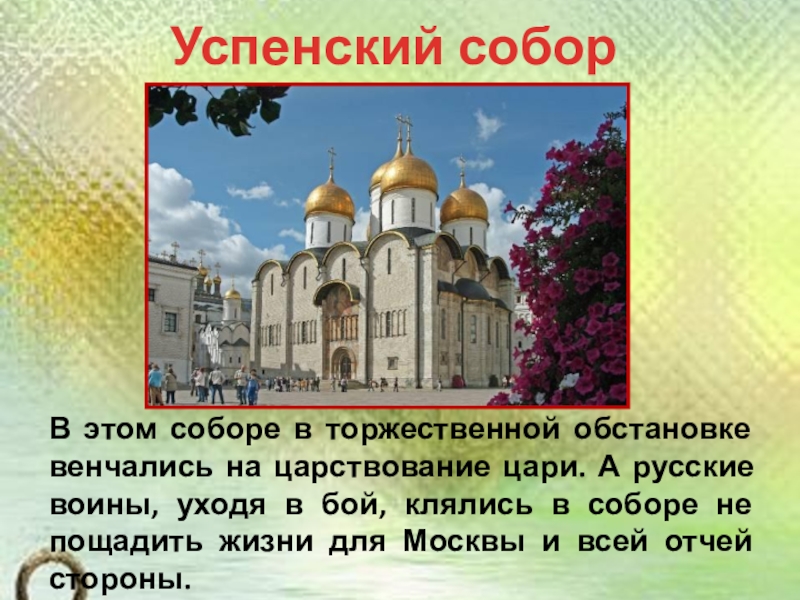 Успенский собор

В этом соборе в торжественной обстановке венчались на царствование цари. А русские воины, уходя в бой, клялись в соборе не пощадить жизни для Москвы и всей отчей стороны.